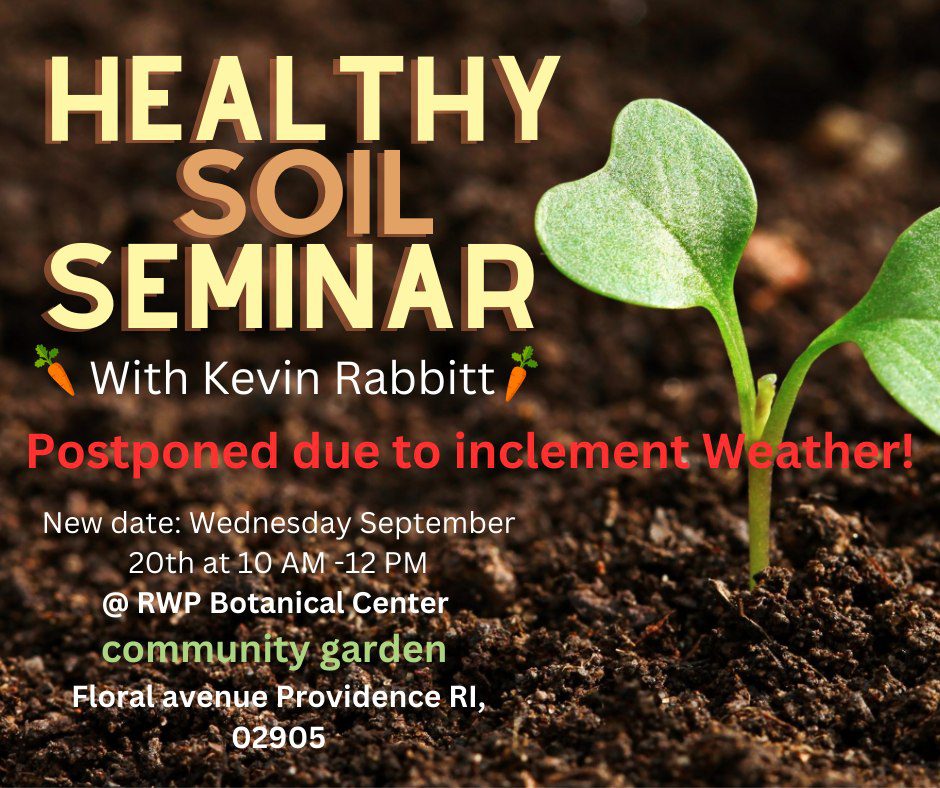 HEALTHY SOIL SEMINAR

With Kevin Rabbitt

Postponed due to inclement Weather!

New date: Wednesday September 20th at 10 AM -12 PM

@ RWP Botanical Center

community garden

Floral avenue Providence RI, 02905